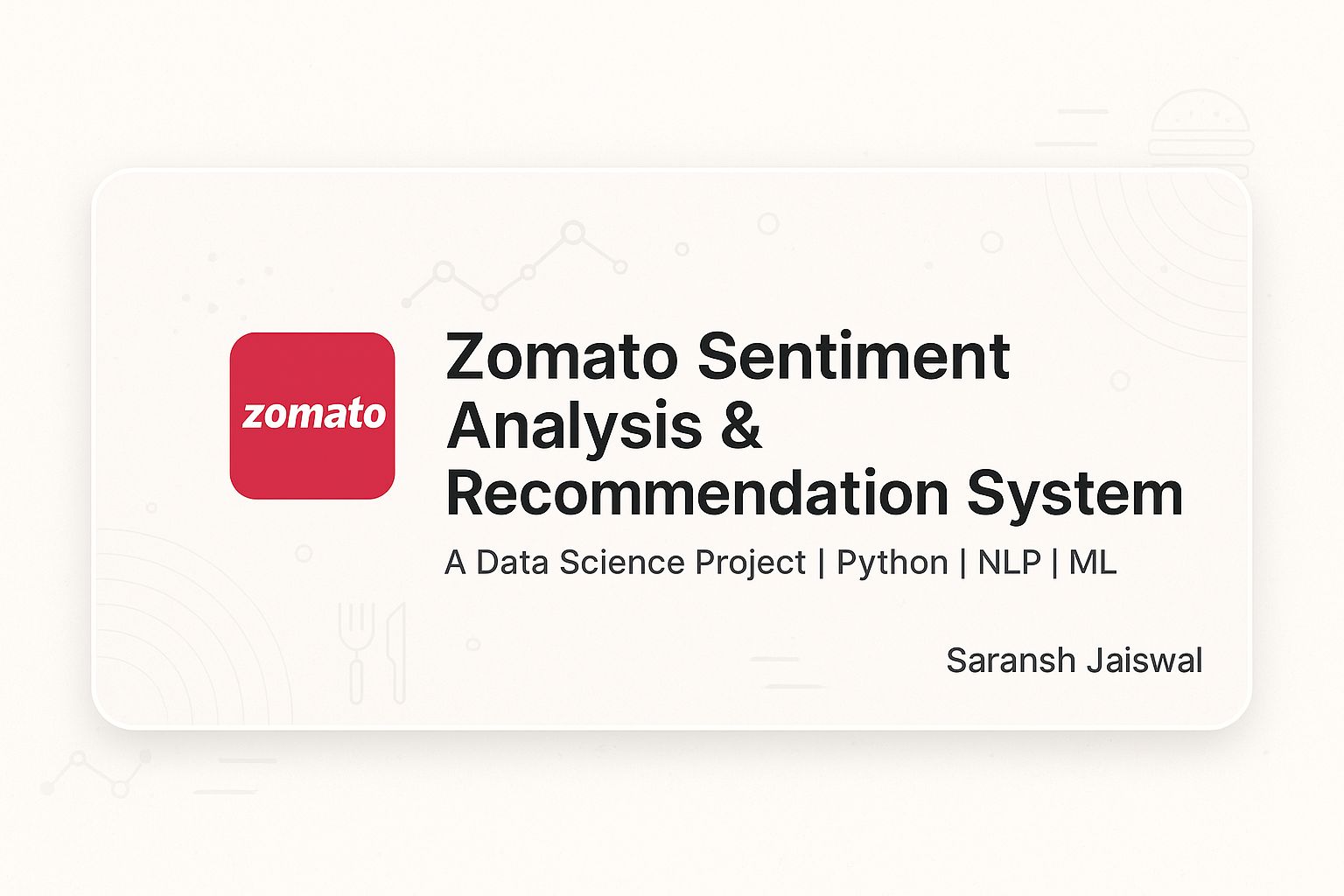 zomato

Zomato Sentiment Analysis & Recommendation System

A Data Science Project | Python | NLP | ML

Saransh Jaiswal